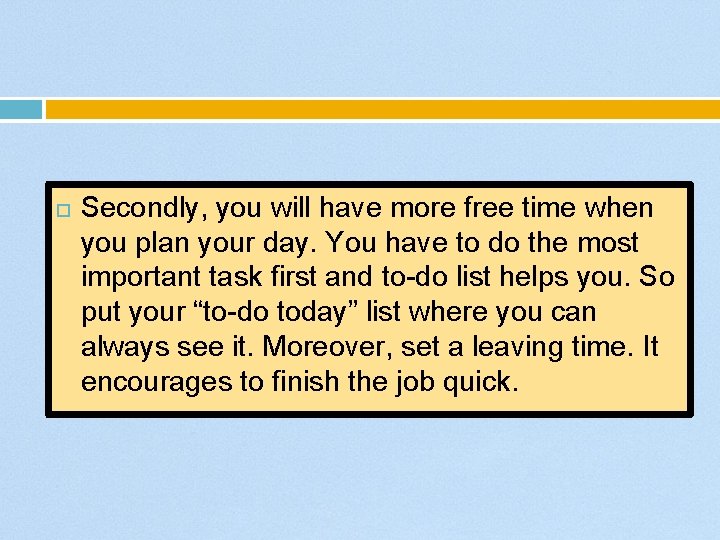 Secondly, you will have more free time when you plan your day. You have to do the most important task first and to-do list helps you. So put your “to-do today” list where you can always see it. Moreover, set a leaving time. It encourages to finish the job quick.